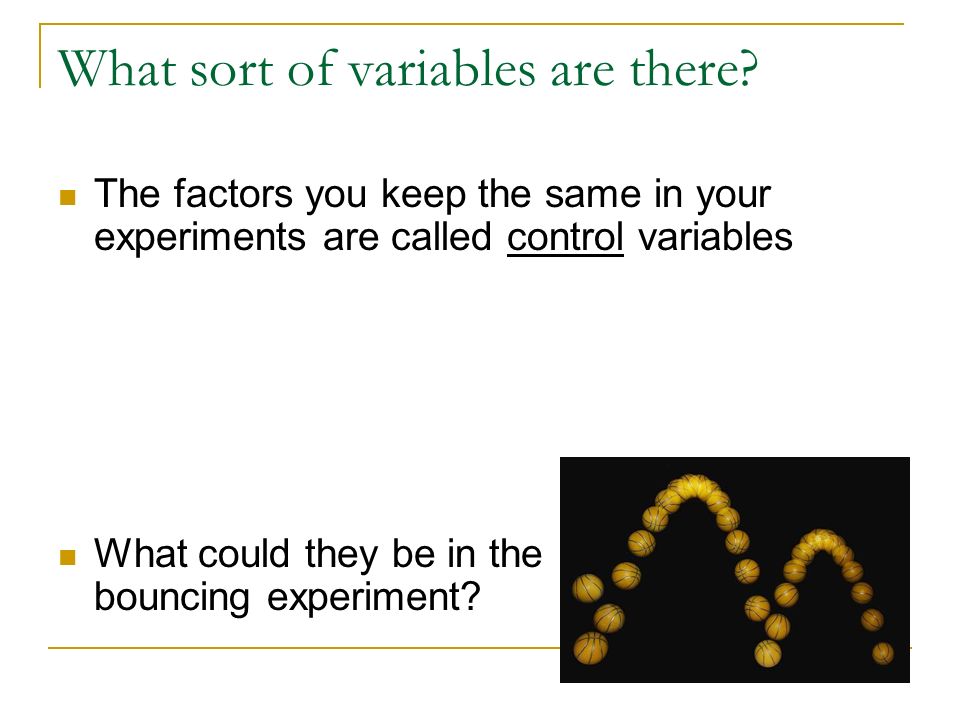 What sort of variables are there?

The factors you keep the same in your experiments are called control variables

What could they be in the bouncing experiment?